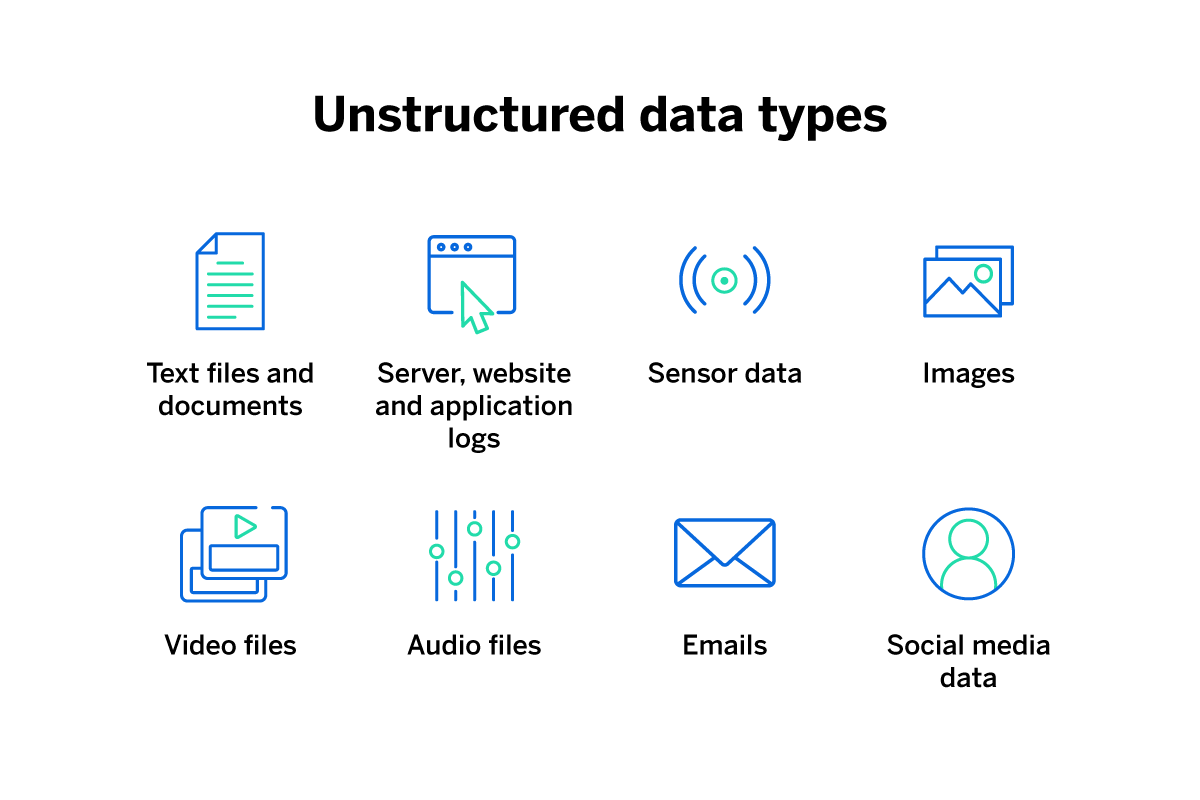 Unstructured data types

Text files and documents

Server, website and application logs

Sensor data

Images

Video files

Audio files

Emails

Social media data